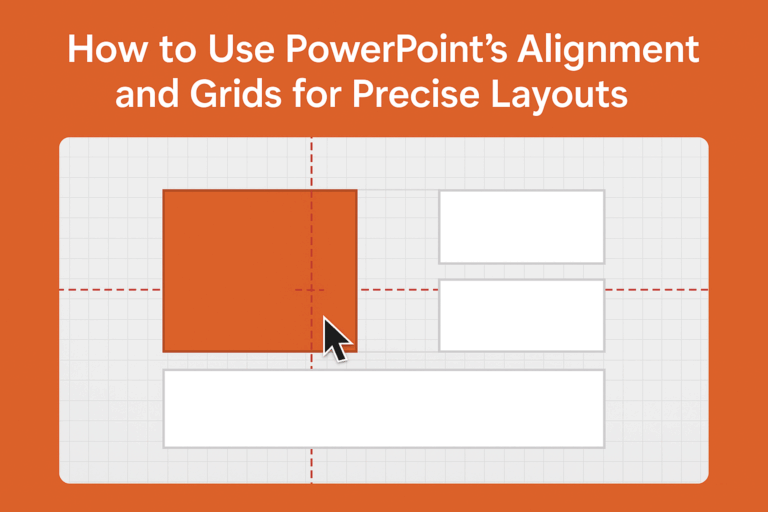 How to Use PowerPoint's Alignment and Grids for Precise Layouts